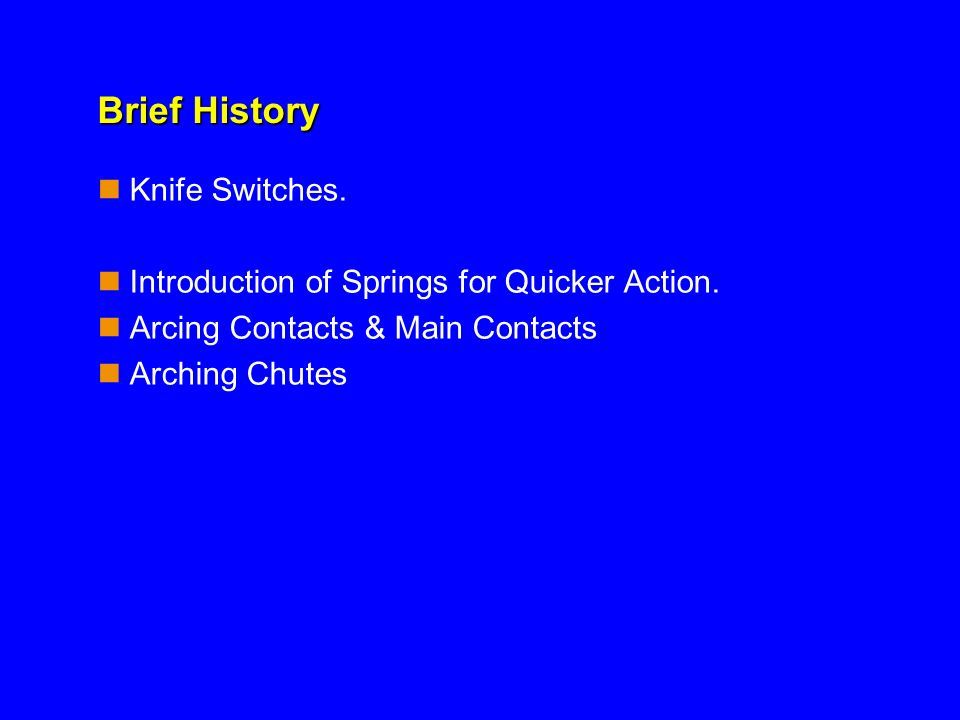 Brief History

Knife Switches.

Introduction of Springs for Quicker Action.
Arcing Contacts & Main Contacts
Arching Chutes